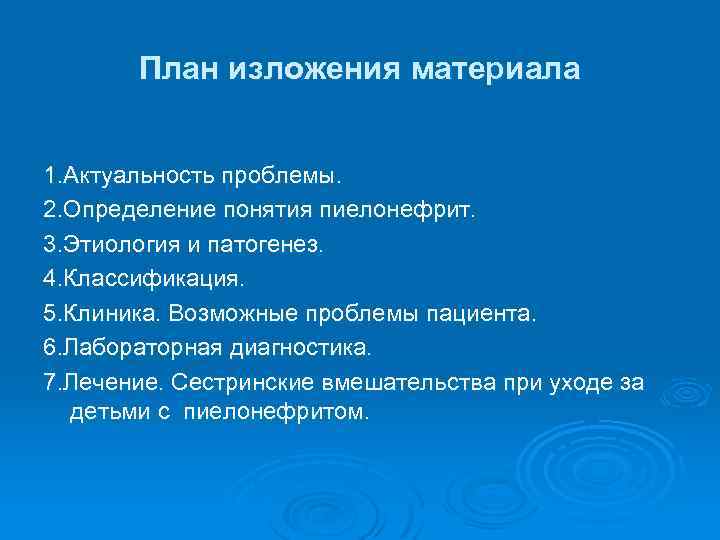 План изложения материала

1.Актуальность проблемы.
2.Определение понятия пиелонефрит.
3.Этиология и патогенез.
4.Классификация.
5.Клиника. Возможные проблемы пациента.
6.Лабораторная диагностика.
7.Лечение. Сестринские вмешательства при уходе за детьми с пиелонефритом.